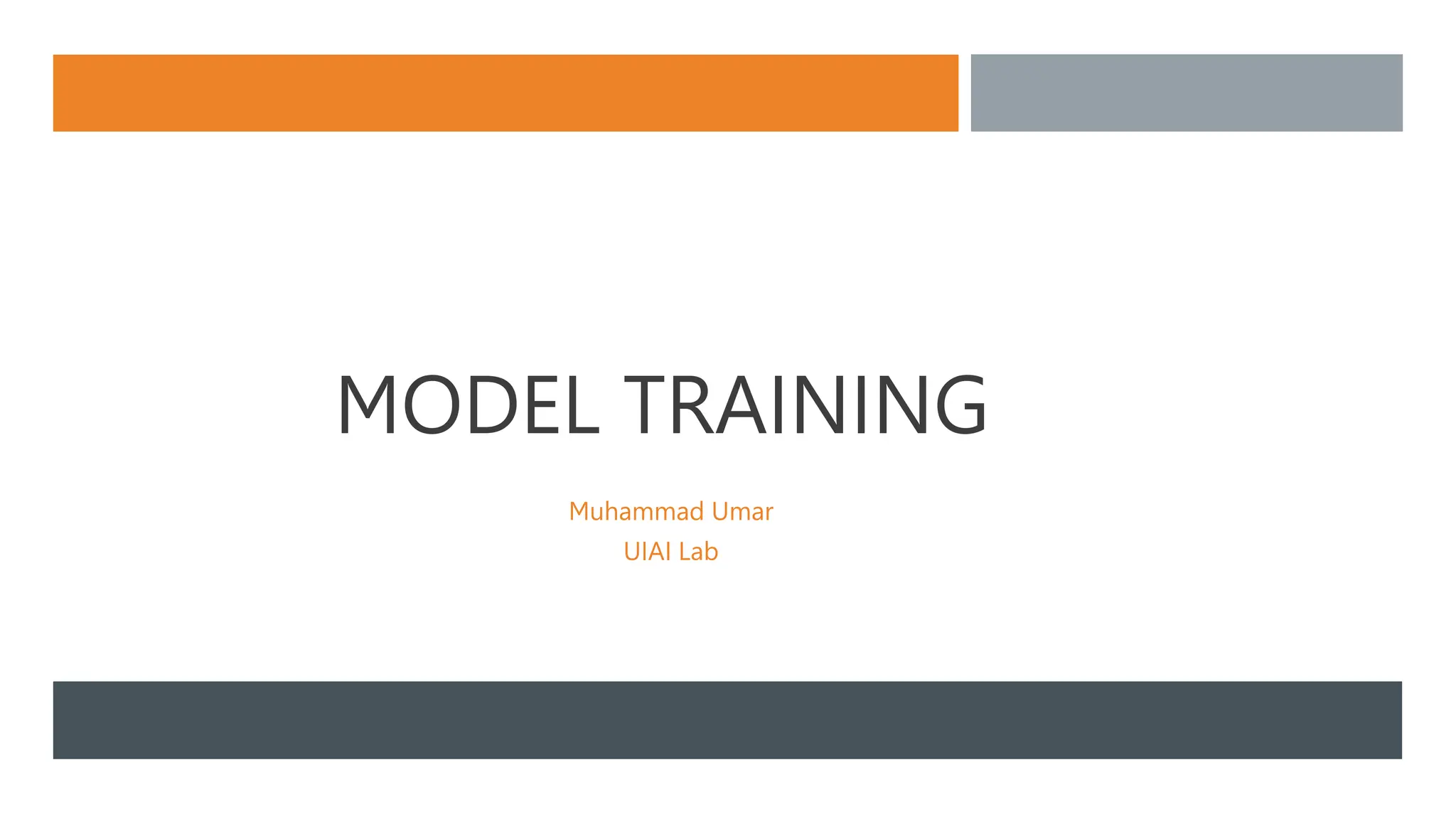 MODEL TRAINING

Muhammad Umar
UIAI Lab